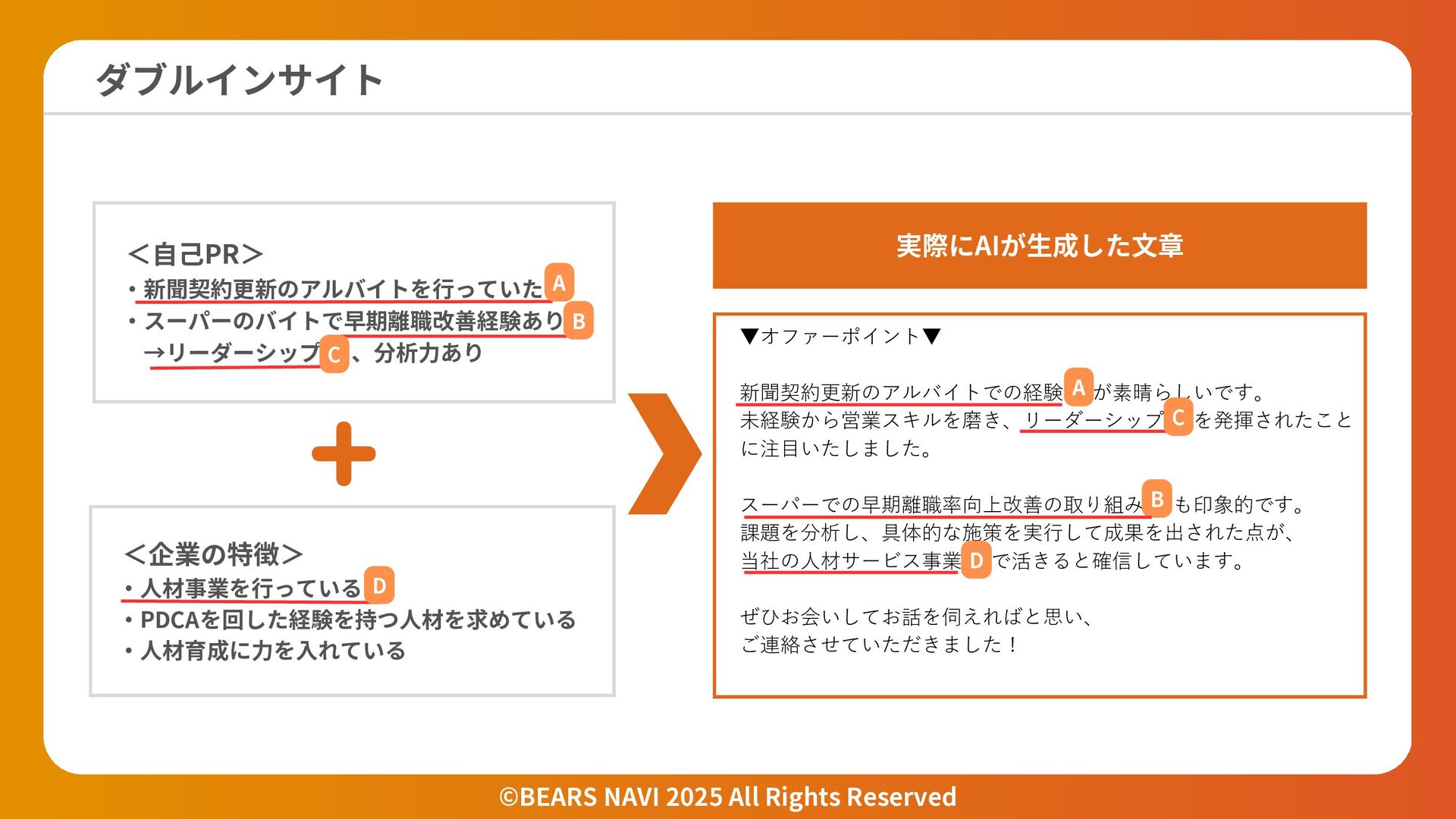 ダブルインサイト

＜自己PR＞
・新聞契約更新のアルバイトを行っていた A
・スーパーのバイトで早期離職改善経験あり B
→リーダーシップ C 、分析力あり

＋

＜企業の特徴＞
・人材事業を行っている D
・PDCAを回した経験を持つ人材を求めている
・人材育成に力を入れている

実際にAIが生成した文章

▼オファーポイント▼

新聞契約更新のアルバイトでの経験 A が素晴らしいです。
未経験から営業スキルを磨き、リーダーシップ C を発揮されたことに注目いたしました。

スーパーでの早期離職率向上改善の取り組み B も印象的です。
課題を分析し、具体的な施策を実行して成果を出された点が、
当社の人材サービス事業 D で活きると確信しています。

ぜひお会いしてお話を伺えればと思い、
ご連絡させていただきました！

©BEARS NAVI 2025 All Rights Reserved